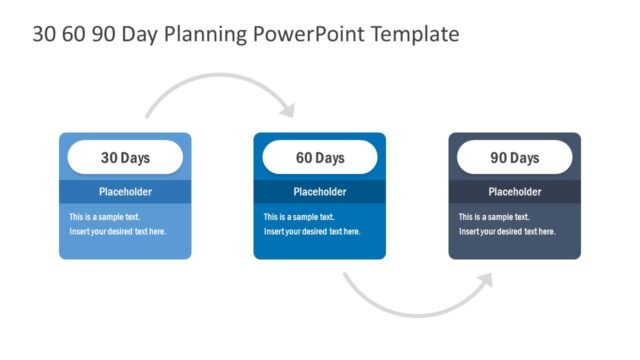 30 60 90 Day Planning PowerPoint Template

30 Days

Placeholder

This is a sample text.
Insert your desired text here.

60 Days

Placeholder

This is a sample text.
Insert your desired text here.

90 Days

Placeholder

This is a sample text.
Insert your desired text here.